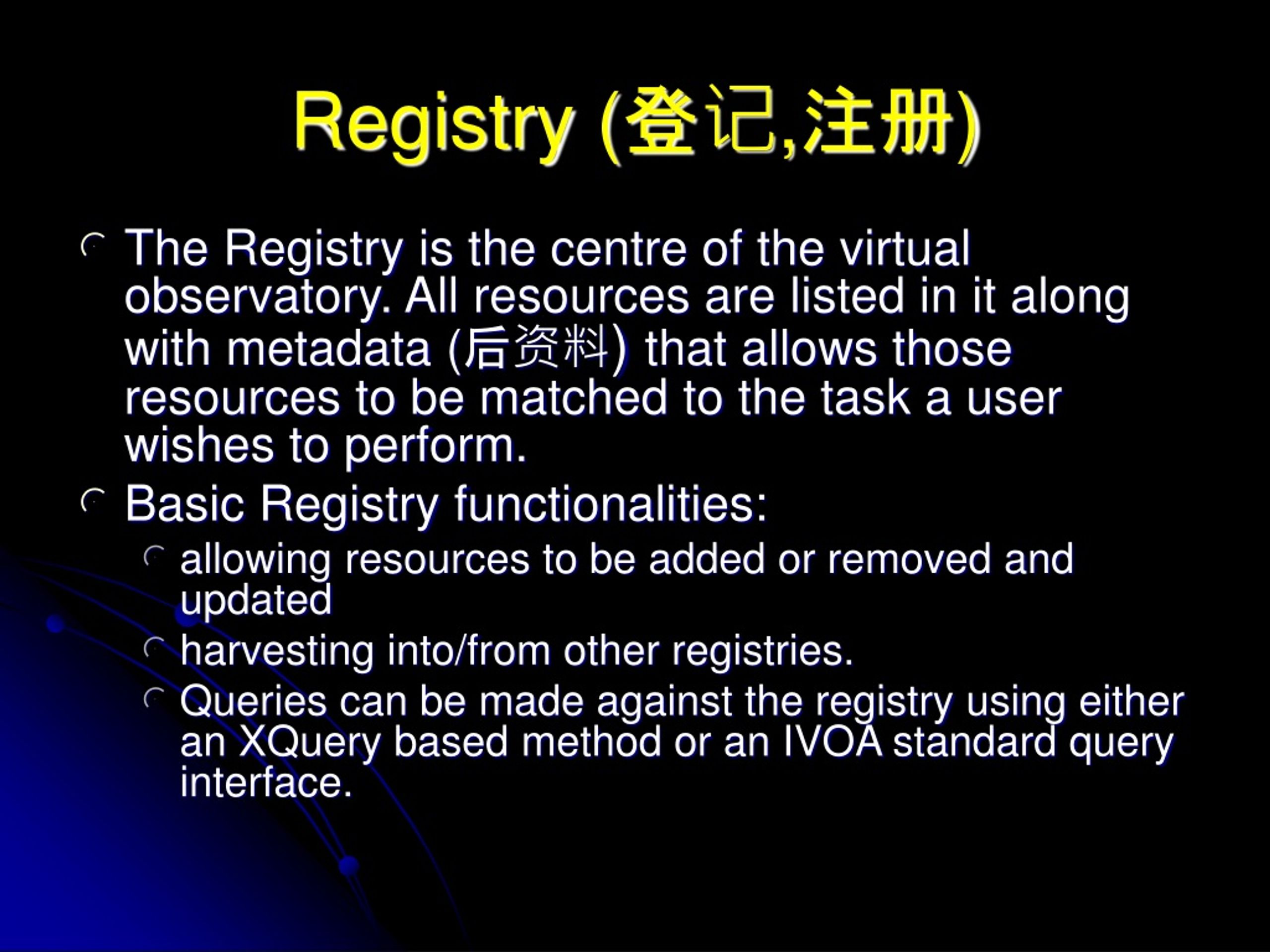 Registry (登记,注册)

The Registry is the centre of the virtual observatory. All resources are listed in it along with metadata (后资料) that allows those resources to be matched to the task a user wishes to perform.

Basic Registry functionalities:

allowing resources to be added or removed and updated

harvesting into/from other registries.

Queries can be made against the registry using either an XQuery based method or an IVOA standard query interface.